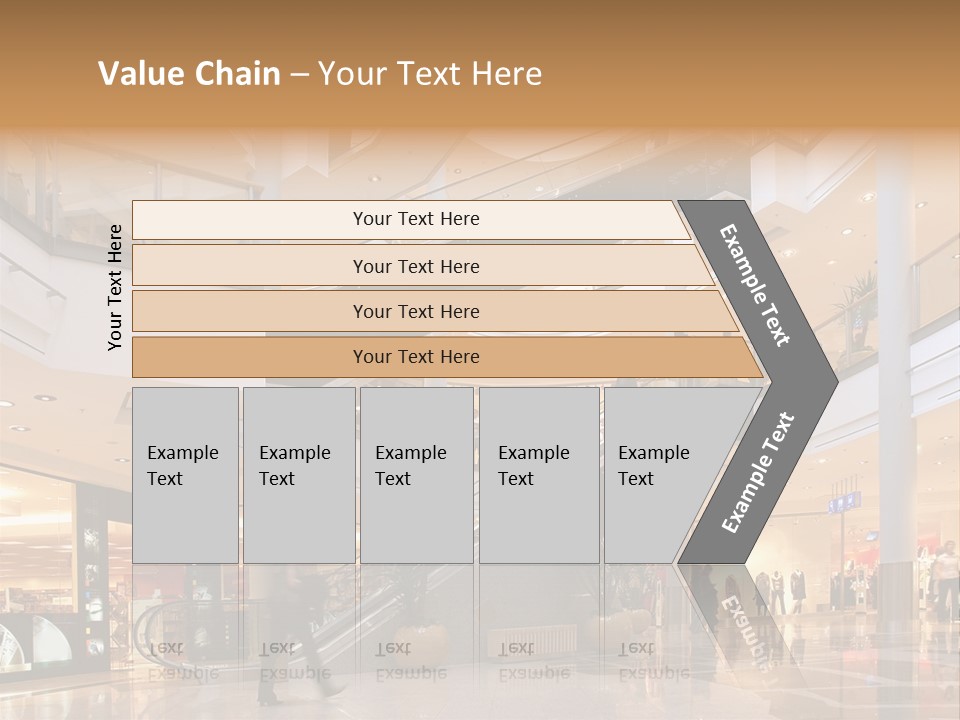 Value Chain – Your Text Here

Your Text Here

Your Text Here

Your Text Here

Your Text Here

Your Text Here

Example Text

Example Text

Example Text

Example Text

Example Text

Example Text

Example Text